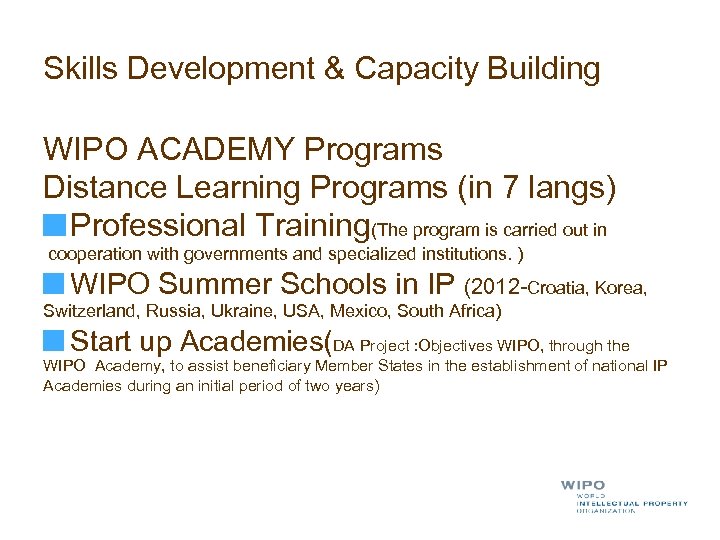 Skills Development & Capacity Building

WIPO ACADEMY Programs
Distance Learning Programs (in 7 langs)

Professional Training(The program is carried out in cooperation with governments and specialized institutions. )

WIPO Summer Schools in IP (2012-Croatia, Korea, Switzerland, Russia, Ukraine, USA, Mexico, South Africa)

Start up Academies(DA Project :Objectives WIPO, through the WIPO Academy, to assist beneficiary Member States in the establishment of national IP Academies during an initial period of two years)

WIPO
WORLD
INTELLECTUAL PROPERTY
ORGANIZATION